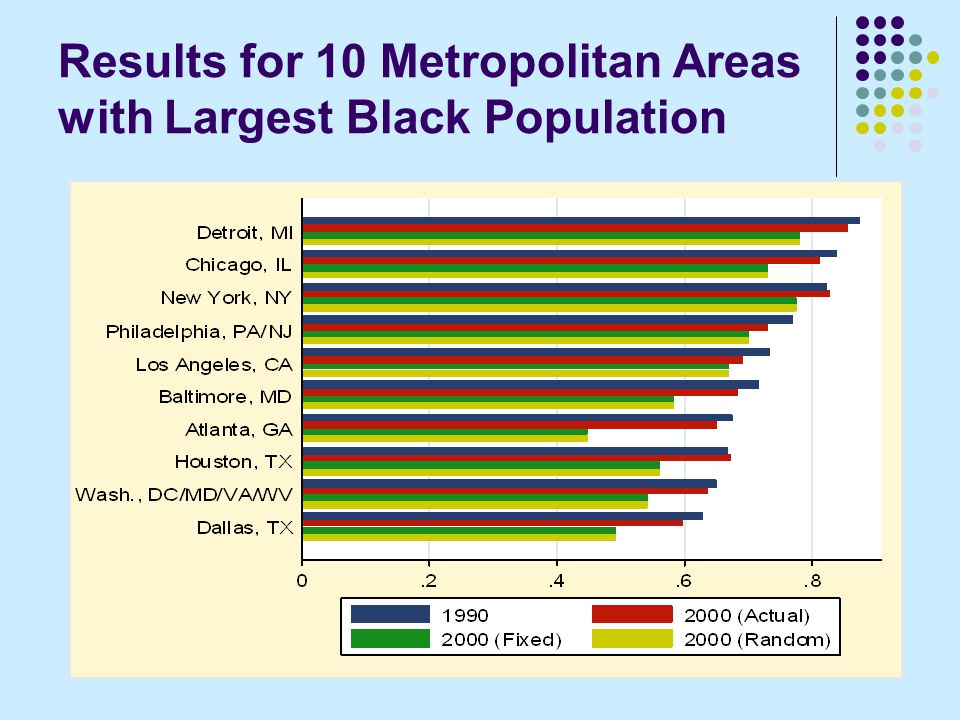 Results for 10 Metropolitan Areas with Largest Black Population

Detroit, MI
Chicago, IL
New York, NY
Philadelphia, PA/NJ
Los Angeles, CA
Baltimore, MD
Atlanta, GA
Houston, TX
Wash., DC/MD/VA/WV
Dallas, TX

0
.2
.4
.6
.8

1990
2000 (Actual)
2000 (Fixed)
2000 (Random)